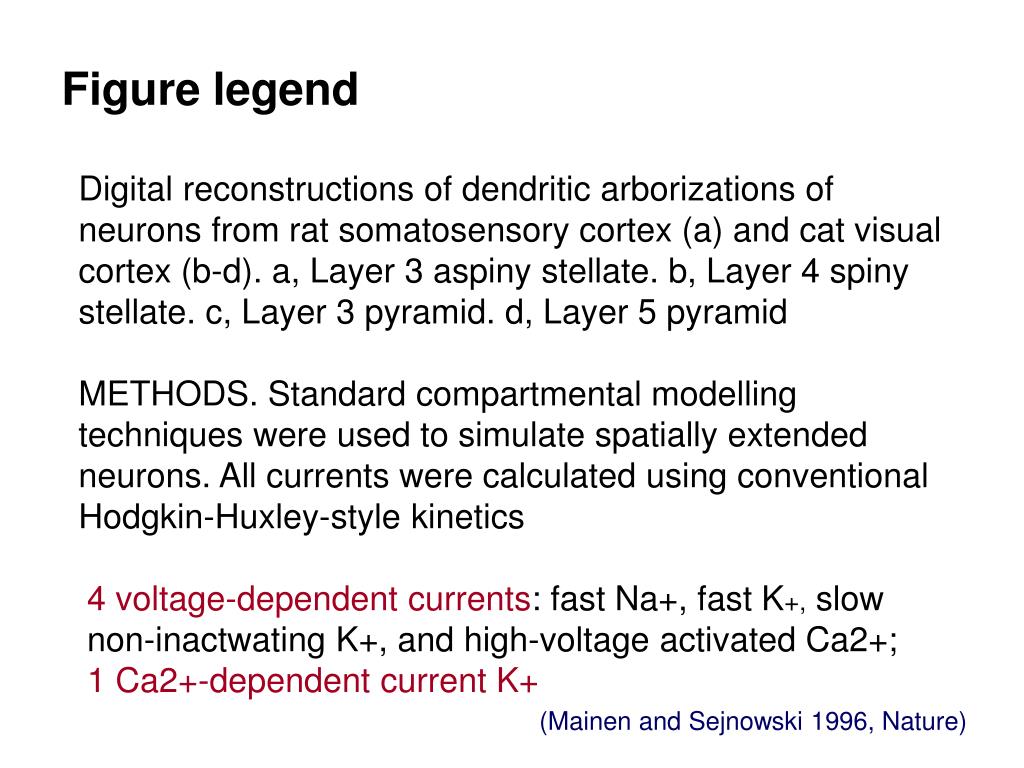 Figure legend

Digital reconstructions of dendritic arborizations of neurons from rat somatosensory cortex (a) and cat visual cortex (b-d). a, Layer 3 aspiny stellate. b, Layer 4 spiny stellate. c, Layer 3 pyramid. d, Layer 5 pyramid

METHODS. Standard compartmental modelling techniques were used to simulate spatially extended neurons. All currents were calculated using conventional Hodgkin-Huxley-style kinetics

4 voltage-dependent currents: fast Na+, fast K+, slow non-inactwating K+, and high-voltage activated Ca2+;
1 Ca2+-dependent current K+

(Mainen and Sejnowski 1996, Nature)